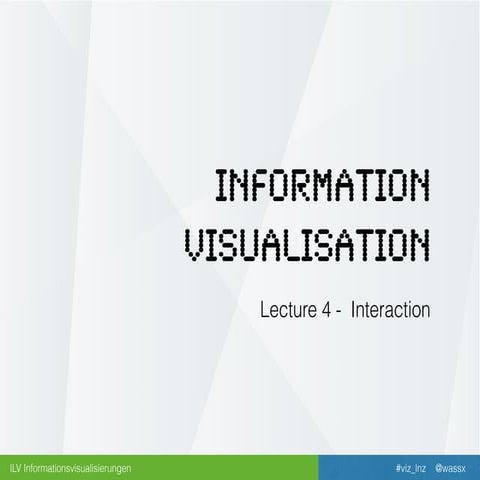 INFORMATION VISUALISATION

Lecture 4 - Interaction

ILV Informationsvisualisierungen

#viz_lnz @wassx